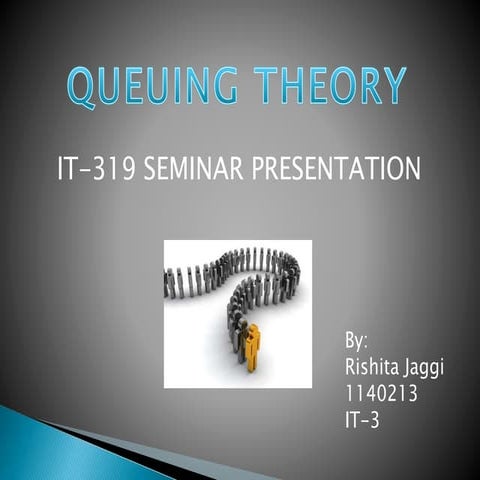 QUEUING THEORY

IT-319 SEMINAR PRESENTATION

By:
Rishita Jaggi
1140213
IT-3